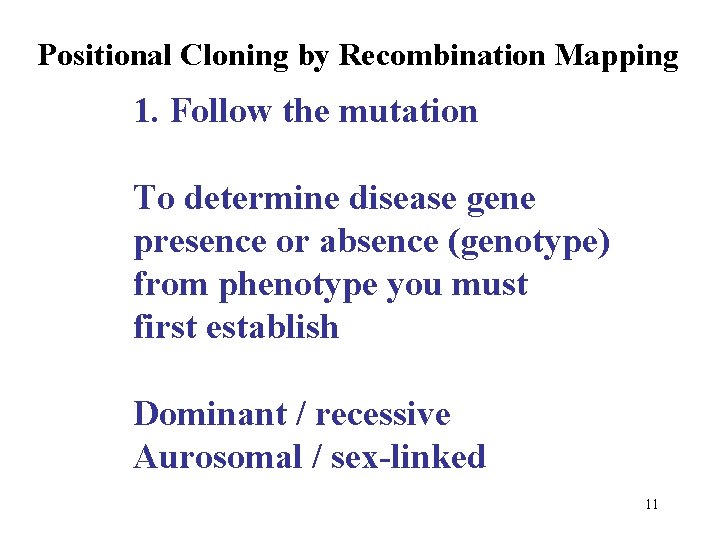 Positional Cloning by Recombination Mapping

1. Follow the mutation

To determine disease gene presence or absence (genotype) from phenotype you must first establish

Dominant / recessive
Aurosomal / sex-linked

11